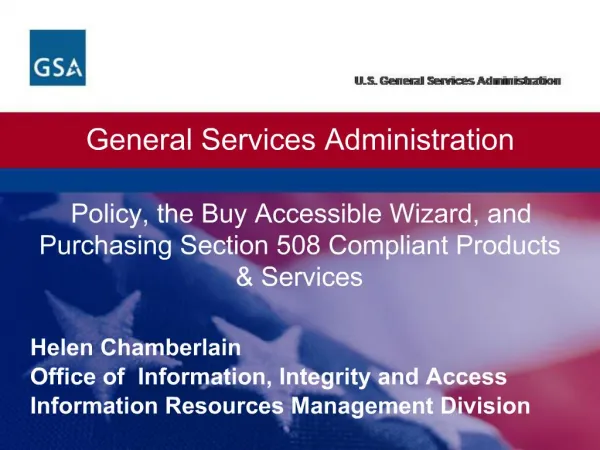 GSA

U.S. General Services Administration

General Services Administration

Policy, the Buy Accessible Wizard, and Purchasing Section 508 Compliant Products & Services

Helen Chamberlain
Office of Information, Integrity and Access
Information Resources Management Division